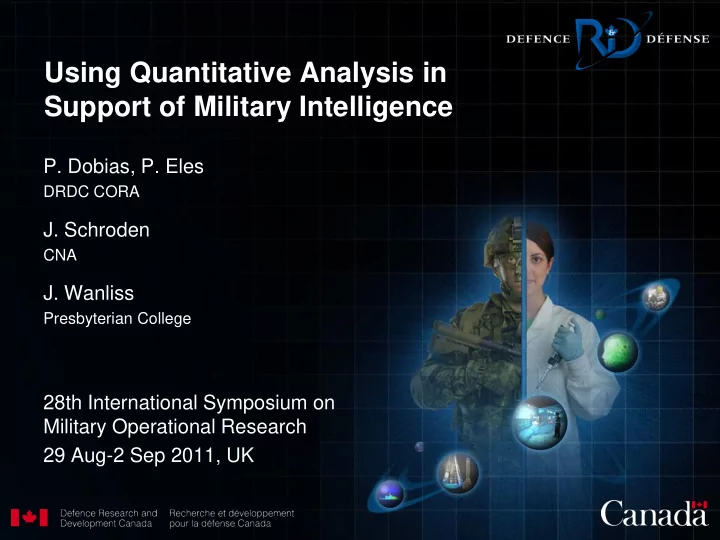 DEFENCE R&D DÉFENSE

Using Quantitative Analysis in Support of Military Intelligence

P. Dobias, P. Eles
DRDC CORA

J. Schroden
CNA

J. Wanliss
Presbyterian College

28th International Symposium on Military Operational Research
29 Aug-2 Sep 2011, UK

Defence Research and Development Canada
Recherche et développement pour la défense Canada

Canada